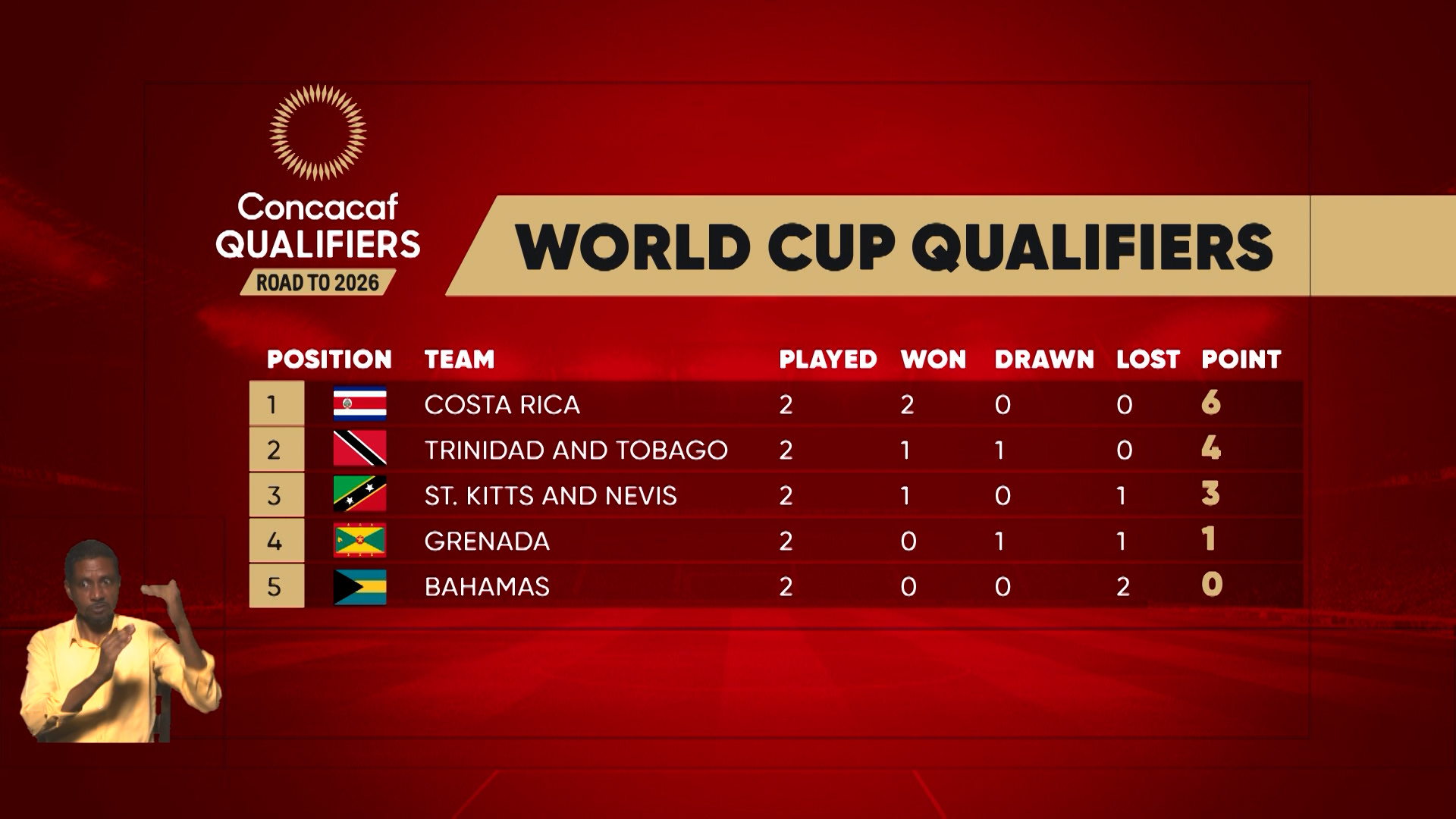 Concacaf
QUALIFIERS
ROAD TO 2026

WORLD CUP QUALIFIERS

| POSITION | TEAM | PLAYED | WON | DRAWN | LOST | POINT |
|---|---|---|---|---|---|---|
| 1 | COSTA RICA | 2 | 2 | 0 | 0 | 6 |
| 2 | TRINIDAD AND TOBAGO | 2 | 1 | 1 | 0 | 4 |
| 3 | ST. KITTS AND NEVIS | 2 | 1 | 0 | 1 | 3 |
| 4 | GRENADA | 2 | 0 | 1 | 1 | 1 |
| 5 | BAHAMAS | 2 | 0 | 0 | 2 | 0 |